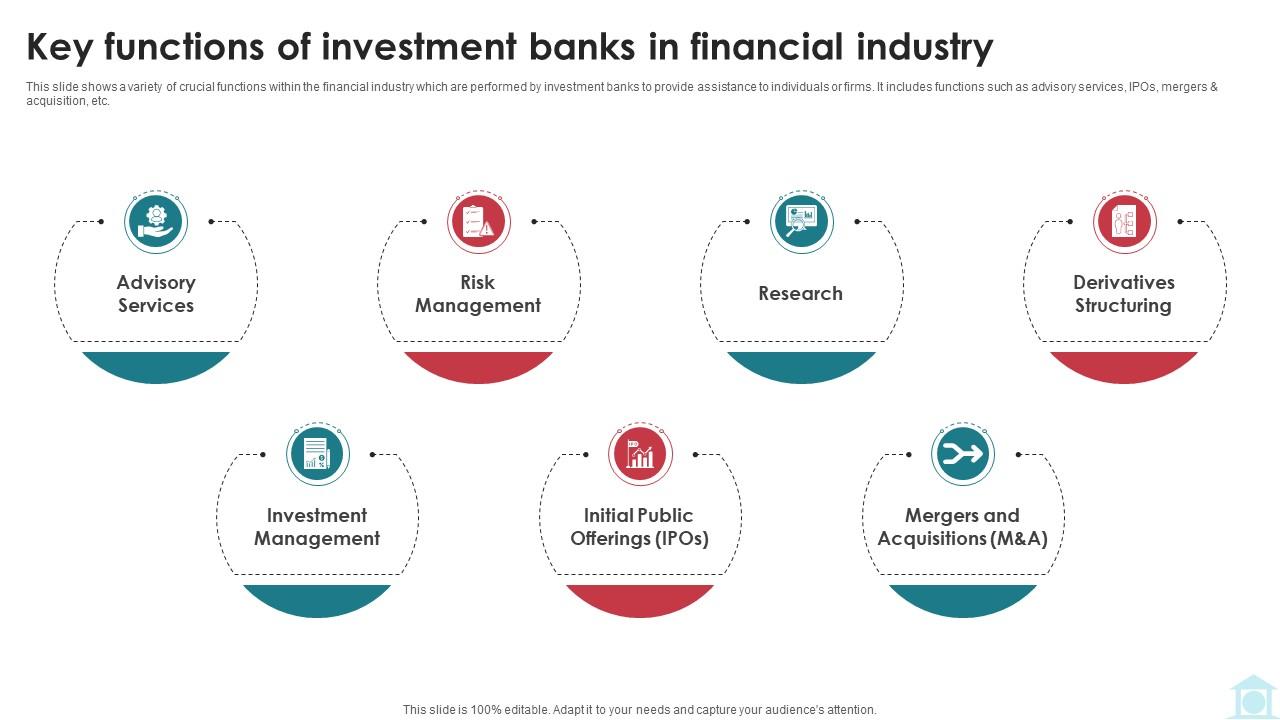 Key functions of investment banks in financial industry

This slide shows a variety of crucial functions within the financial industry which are performed by investment banks to provide assistance to individuals or firms. It includes functions such as advisory services, IPOs, mergers & acquisition, etc.

Advisory Services

Risk Management

Research

Derivatives Structuring

Investment Management

Initial Public Offerings (IPOs)

Mergers and Acquisitions (M&A)

This slide is 100% editable. Adapt it to your needs and capture your audience's attention.